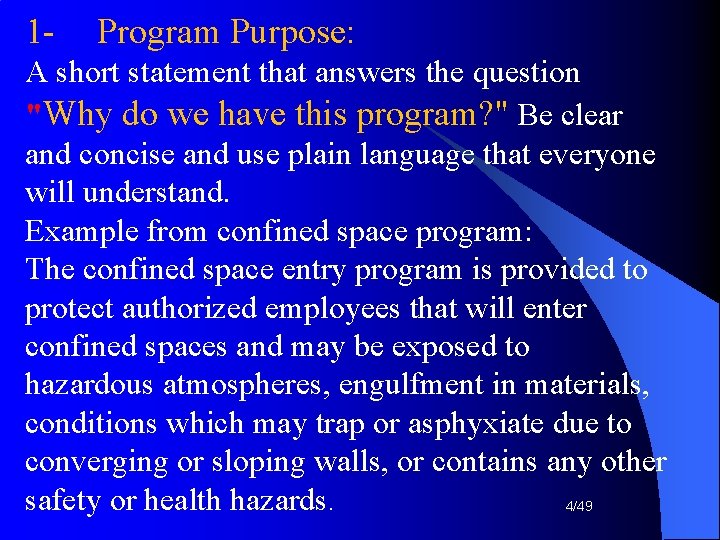 1- Program Purpose:
A short statement that answers the question "Why do we have this program?" Be clear and concise and use plain language that everyone will understand.
Example from confined space program:
The confined space entry program is provided to protect authorized employees that will enter confined spaces and may be exposed to hazardous atmospheres, engulfment in materials, conditions which may trap or asphyxiate due to converging or sloping walls, or contains any other safety or health hazards.

4/49